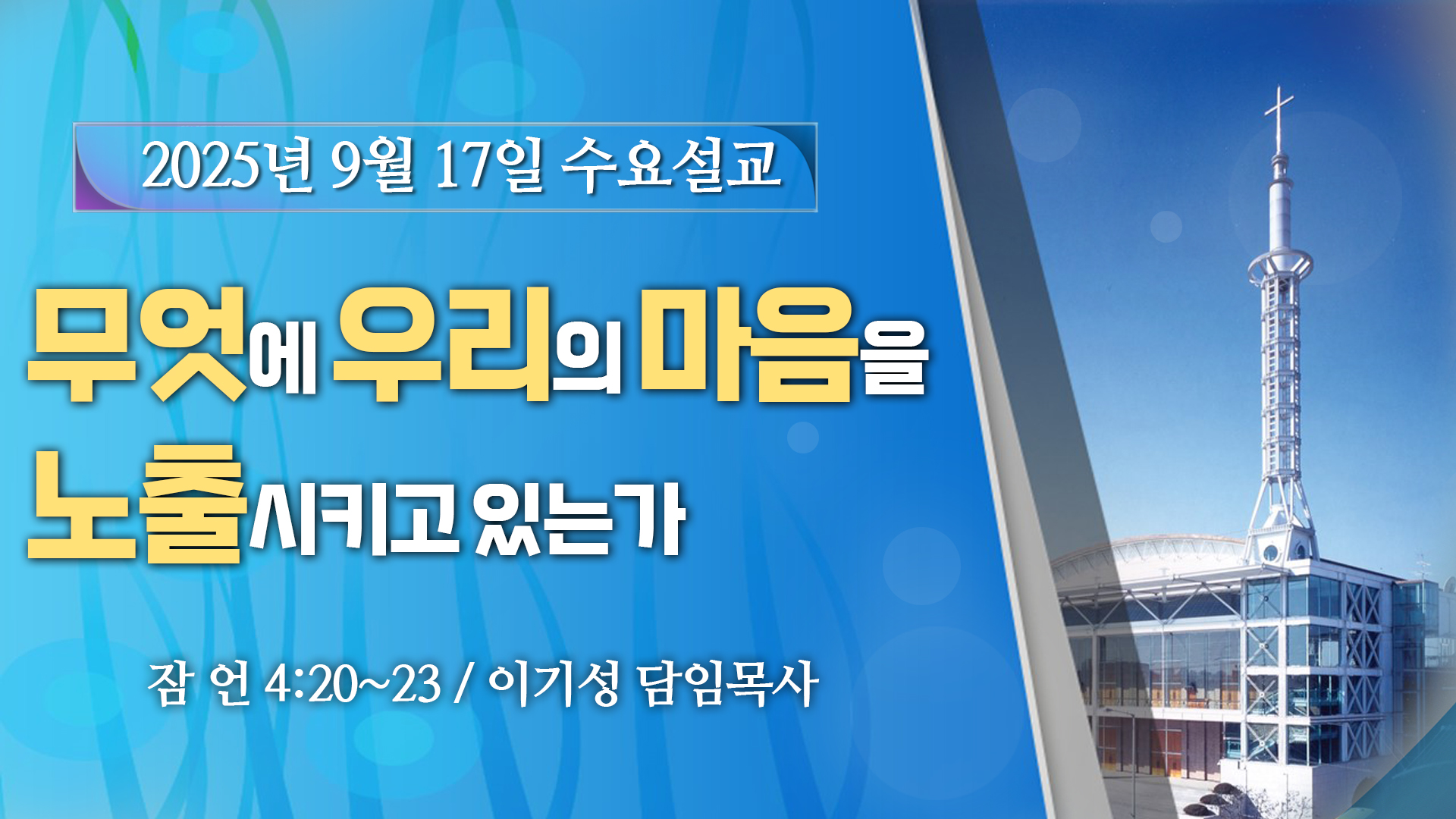 2025년 9월 17일 수요설교

무엇에 우리의 마음을 노출시키고 있는가

잠 언 4:20~23 / 이기성 담임목사